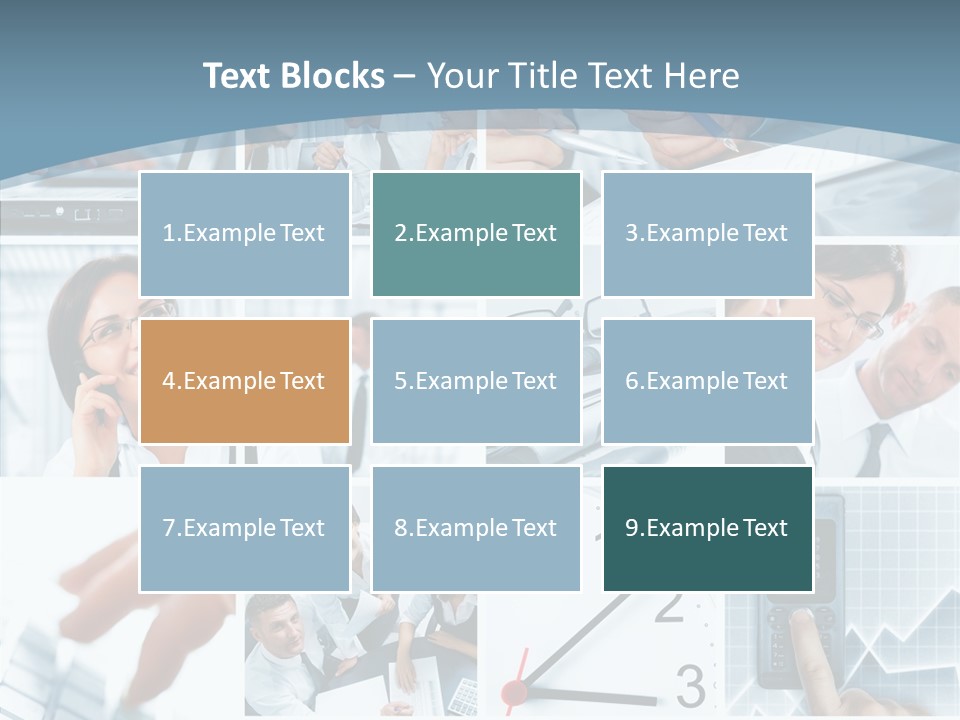 Text Blocks – Your Title Text Here

1.Example Text

2.Example Text

3.Example Text

4.Example Text

5.Example Text

6.Example Text

7.Example Text

8.Example Text

9.Example Text

2

3